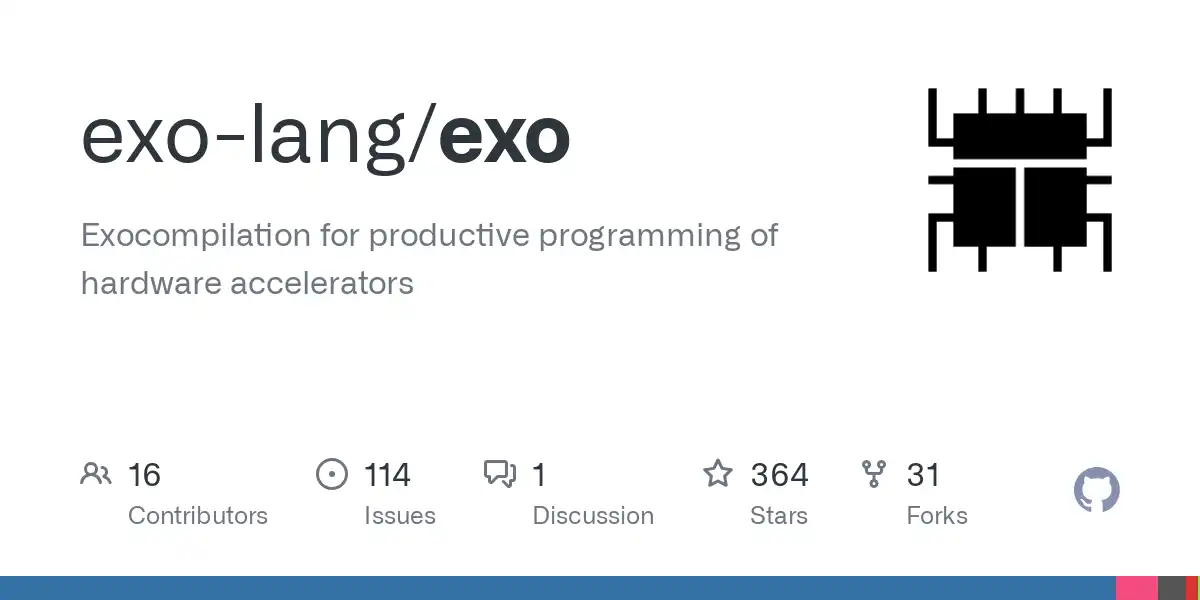 exo-lang/exo

Exocompilation for productive programming of hardware accelerators

16
Contributors

114
Issues

1
Discussion

364
Stars

31
Forks